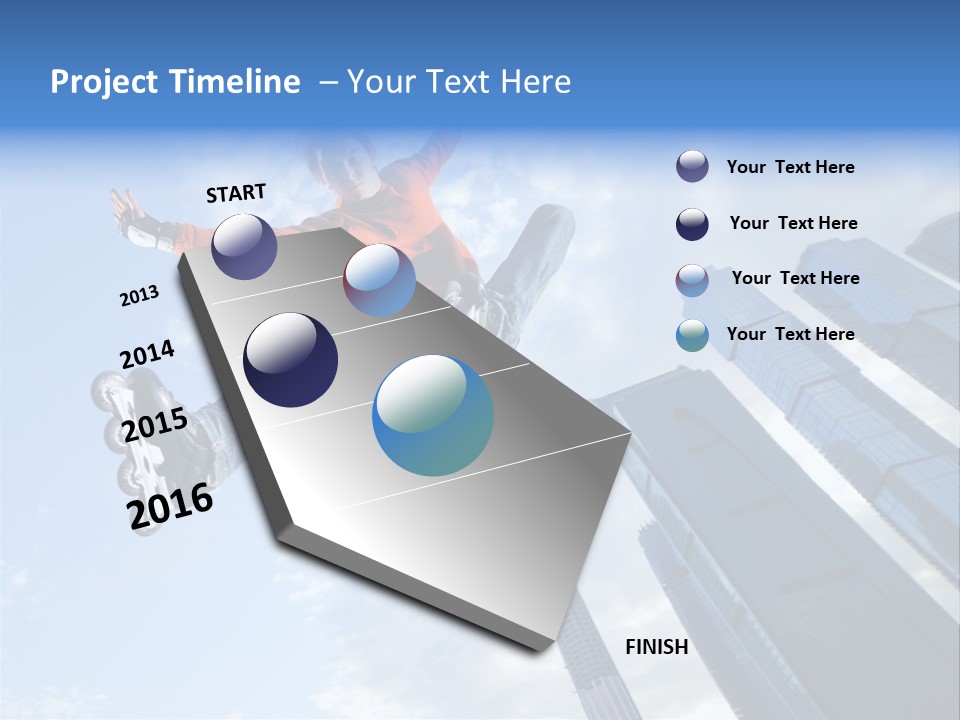 Project Timeline – Your Text Here

START

2013

2014

2015

2016

FINISH

Your Text Here

Your Text Here

Your Text Here

Your Text Here